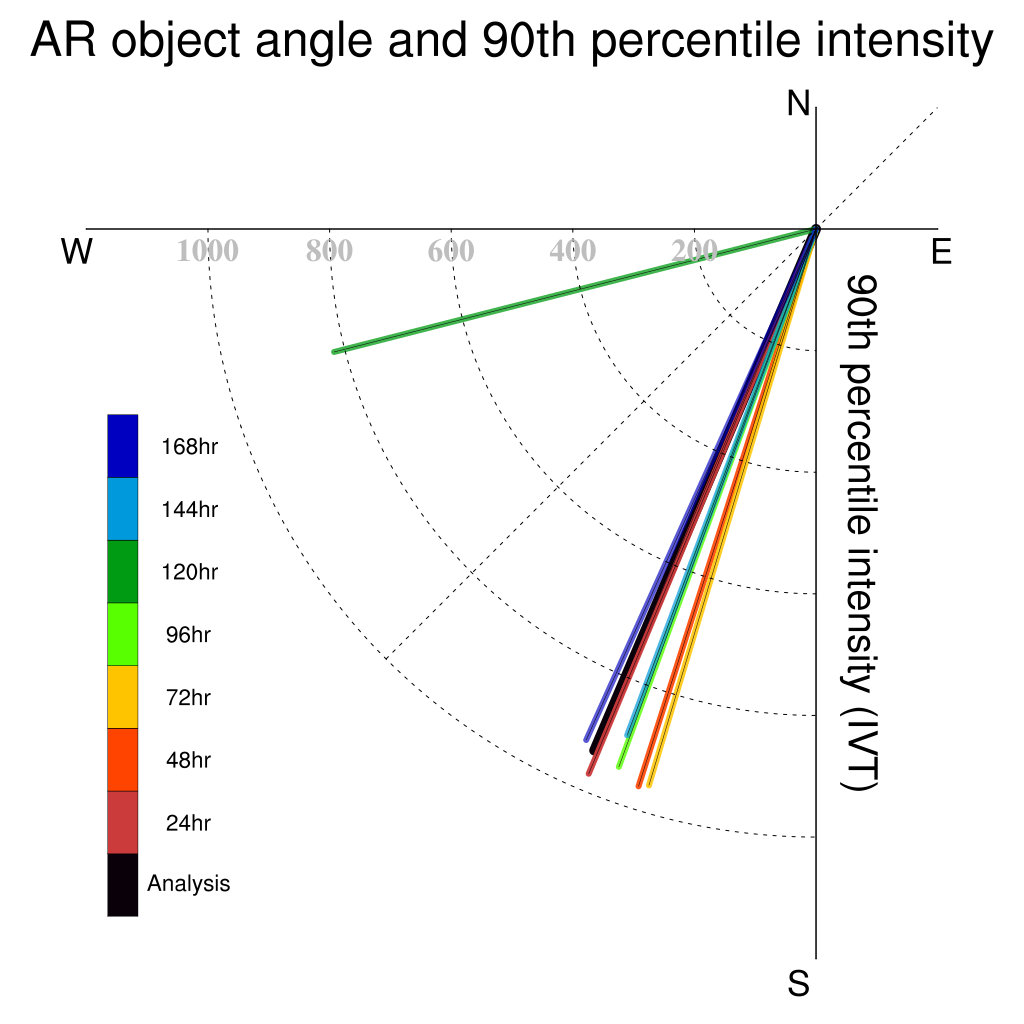 AR object angle and 90th percentile intensity

N

W

E

S

1000 800 600 400 200

90th percentile intensity (IVT)

168hr
144hr
120hr
96hr
72hr
48hr
24hr
Analysis